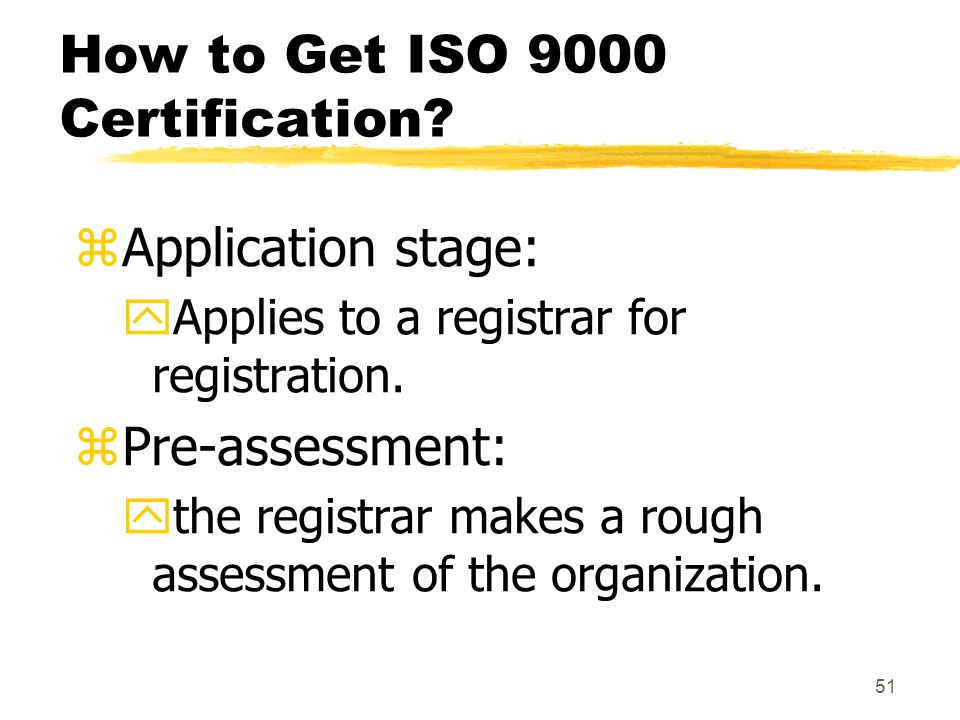 How to Get ISO 9000 Certification?

Application stage:

Applies to a registrar for registration.

Pre-assessment:

the registrar makes a rough assessment of the organization.

51